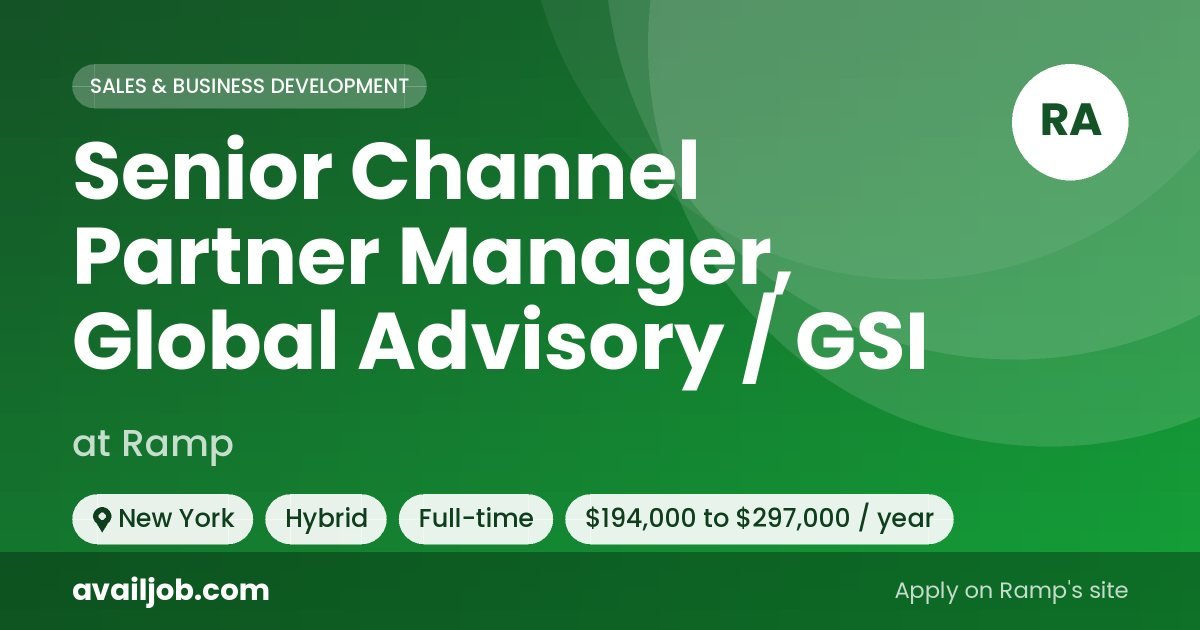 SALES & BUSINESS DEVELOPMENT

RA

Senior Channel Partner Manager, Global Advisory / GSI

at Ramp

New York
Hybrid
Full-time
$194,000 to $297,000 / year

availjob.com

Apply on Ramp's site